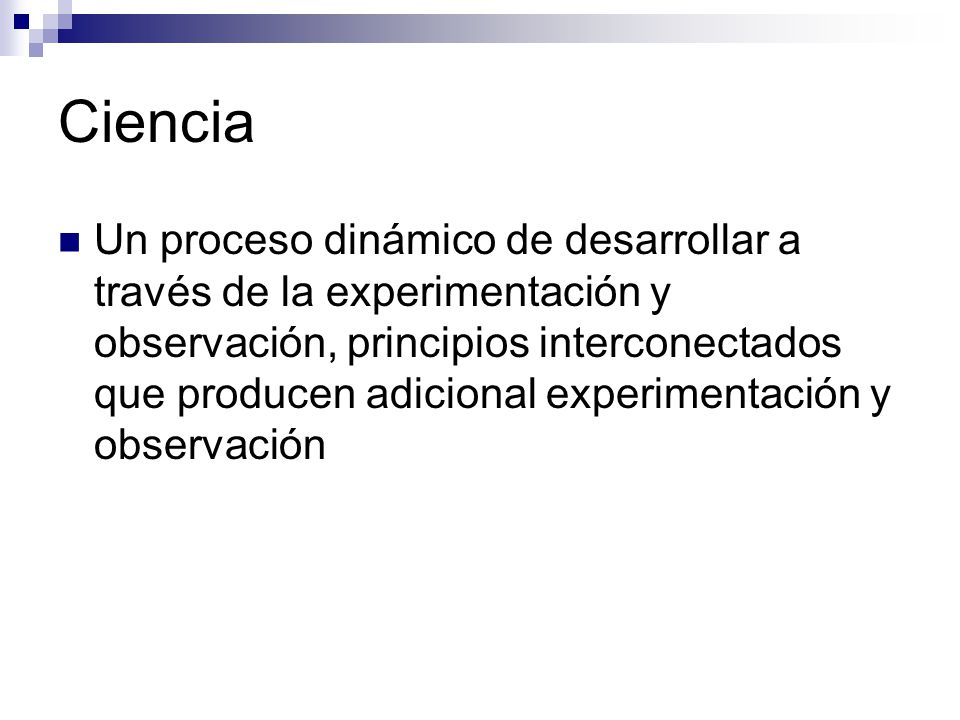 Ciencia

Un proceso dinámico de desarrollar a través de la experimentación y observación, principios interconectados que producen adicional experimentación y observación